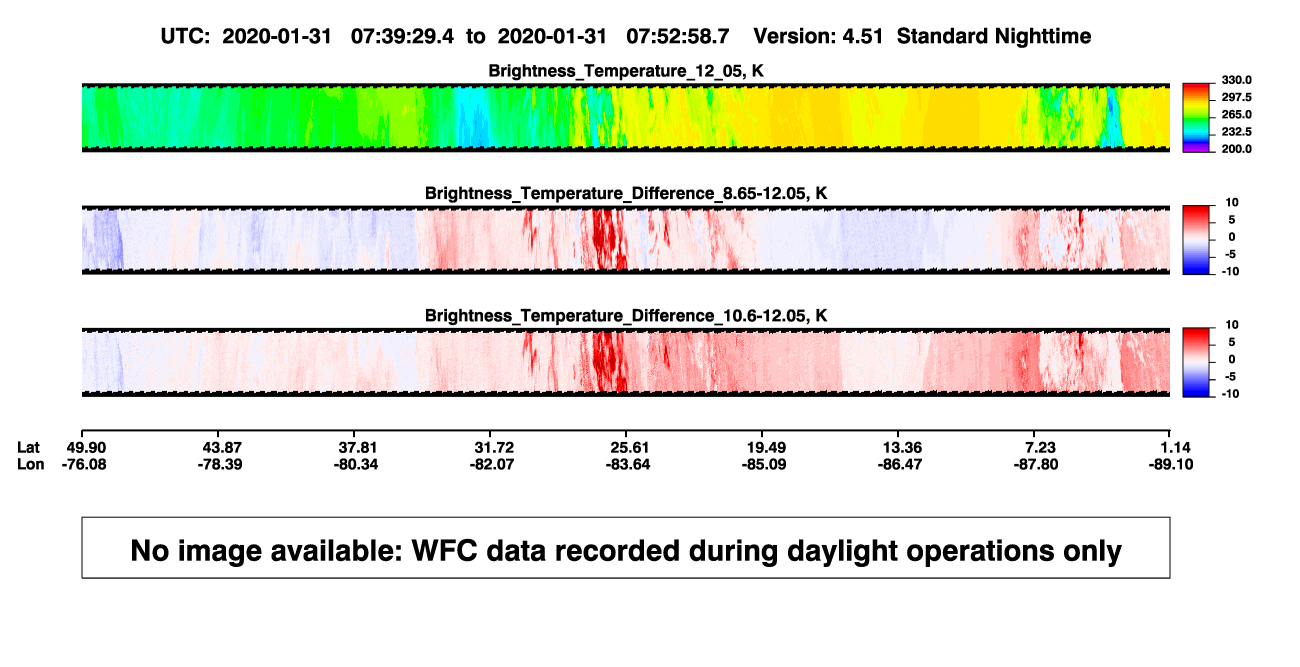 UTC: 2020-01-31 07:39:29.4 to 2020-01-31 07:52:58.7 Version: 4.51 Standard Nighttime

Brightness_Temperature_12_05, K

330.0
297.5
265.0
232.5
200.0

Brightness_Temperature_Difference_8.65-12.05, K

10
5
0
-5
-10

Brightness_Temperature_Difference_10.6-12.05, K

10
5
0
-5
-10

| Lat | 49.90 | 43.87 | 37.81 | 31.72 | 25.61 | 19.49 | 13.36 | 7.23 | 1.14 |
|---|---|---|---|---|---|---|---|---|---|
| Lon | -76.08 | -78.39 | -80.34 | -82.07 | -83.64 | -85.09 | -86.47 | -87.80 | -89.10 |

No image available: WFC data recorded during daylight operations only